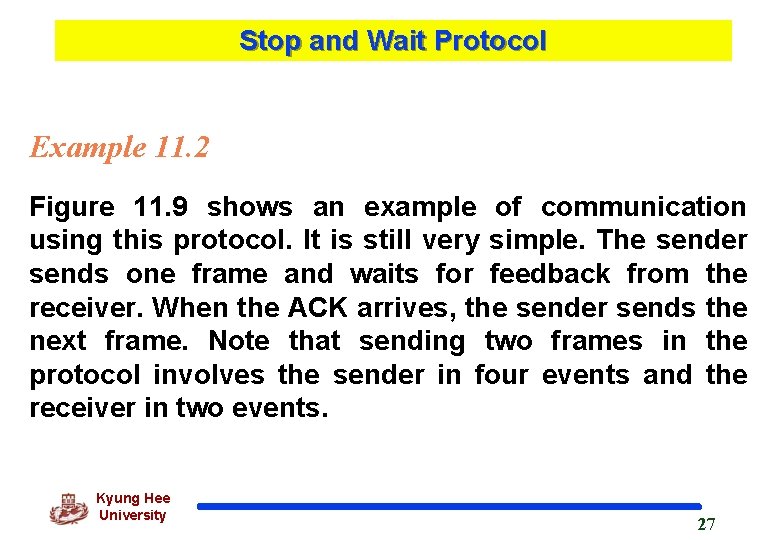 Stop and Wait Protocol

Example 11.2

Figure 11.9 shows an example of communication using this protocol. It is still very simple. The sender sends one frame and waits for feedback from the receiver. When the ACK arrives, the sender sends the next frame. Note that sending two frames in the protocol involves the sender in four events and the receiver in two events.

Kyung Hee University

27